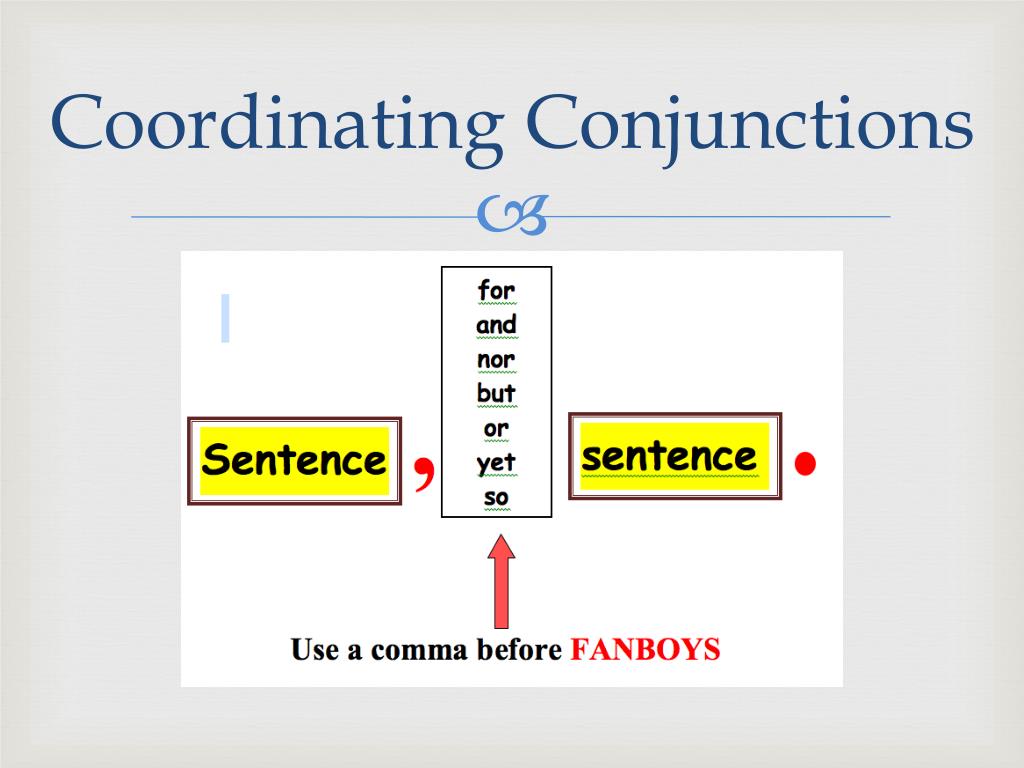 Coordinating Conjunctions

Sentence , for and nor but or yet so sentence .

Use a comma before FANBOYS